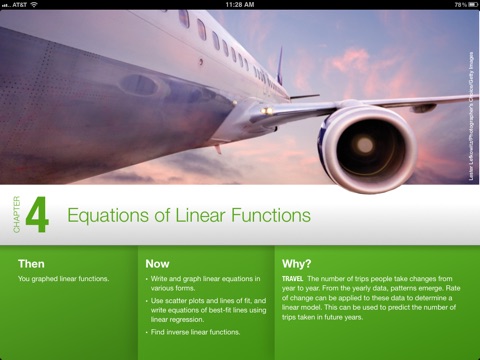 AT&T 11:28 AM 78%

Lester Lefkowitz/Photographer's Choice/Getty Images

CHAPTER 4 Equations of Linear Functions

Then

You graphed linear functions.

Now

• Write and graph linear equations in various forms.

• Use scatter plots and lines of fit, and write equations of best-fit lines using linear regression.

• Find inverse linear functions.

Why?

TRAVEL The number of trips people take changes from year to year. From the yearly data, patterns emerge. Rate of change can be applied to these data to determine a linear model. This can be used to predict the number of trips taken in future years.